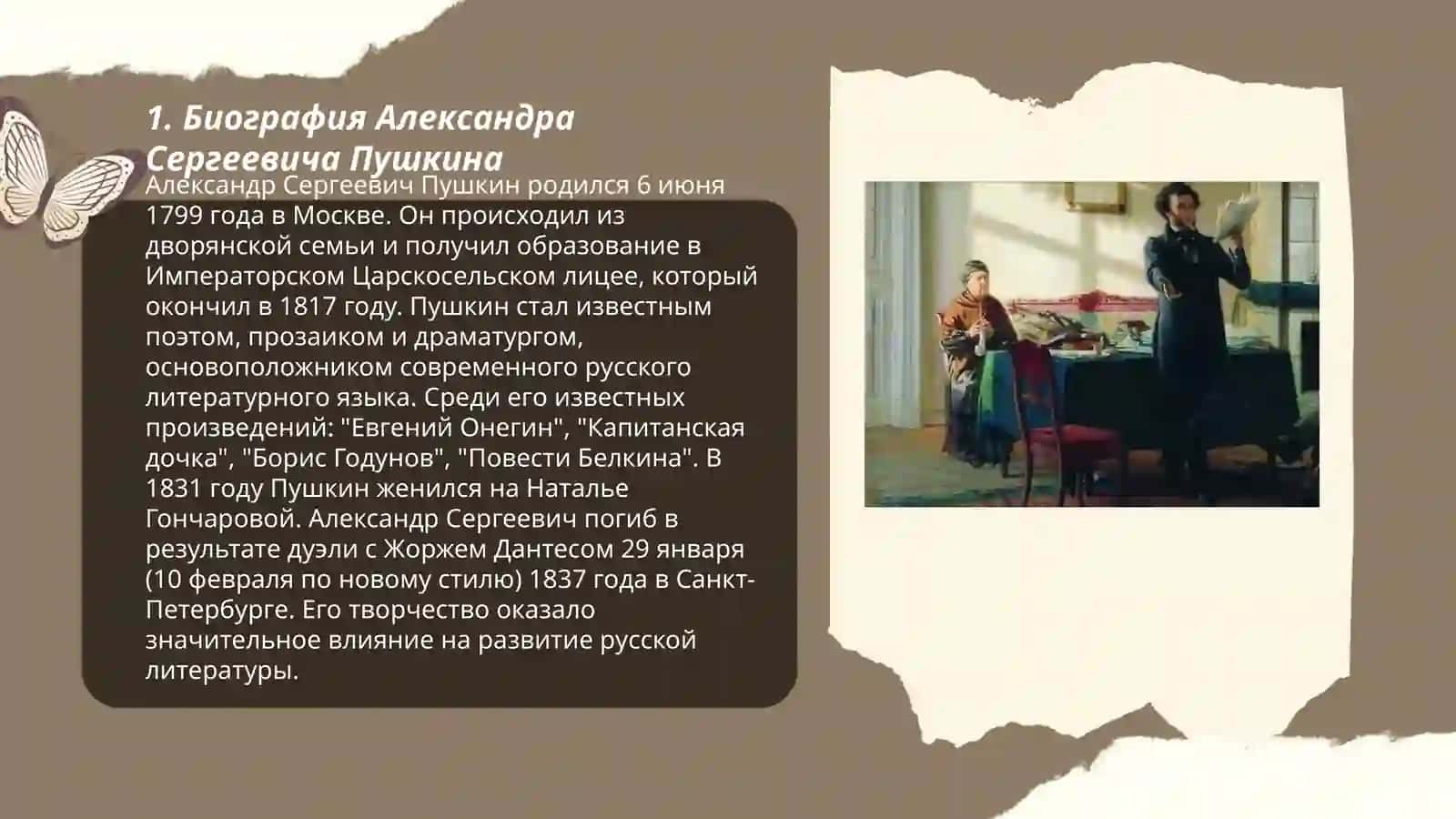 1. Биография Александра Сергеевича Пушкина

Александр Сергеевич Пушкин родился 6 июня 1799 года в Москве. Он происходил из дворянской семьи и получил образование в Императорском Царскосельском лицее, который окончил в 1817 году. Пушкин стал известным поэтом, прозаиком и драматургом, основоположником современного русского литературного языка. Среди его известных произведений: "Евгений Онегин", "Капитанская дочка", "Борис Годунов", "Повести Белкина". В 1831 году Пушкин женился на Наталье Гончаровой. Александр Сергеевич погиб в результате дуэли с Жоржем Дантесом 29 января (10 февраля по новому стилю) 1837 года в Санкт-Петербурге. Его творчество оказало значительное влияние на развитие русской литературы.